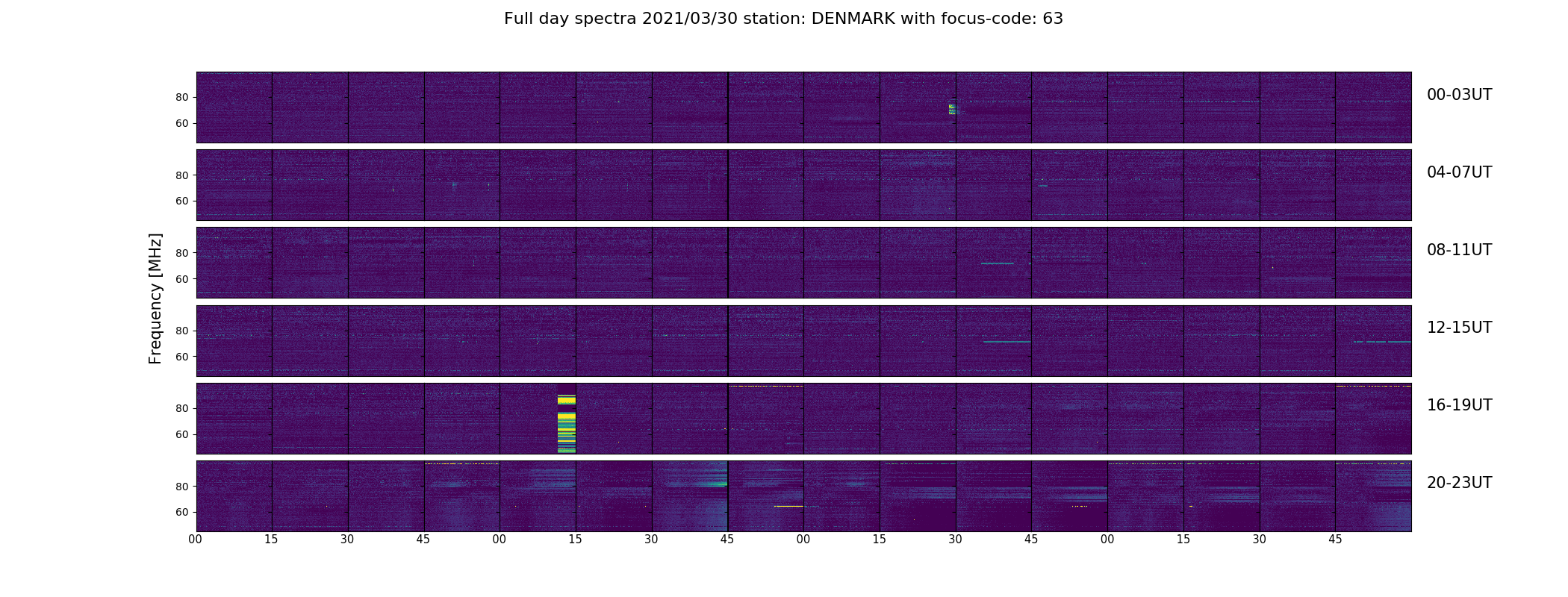 Full day spectra 2021/03/30 station: DENMARK with focus-code: 63

Frequency [MHz]

80
60
00-03UT

80
60
04-07UT

80
60
08-11UT

80
60
12-15UT

80
60
16-19UT

80
60
20-23UT

00 15 30 45 00 15 30 45 00 15 30 45 00 15 30 45